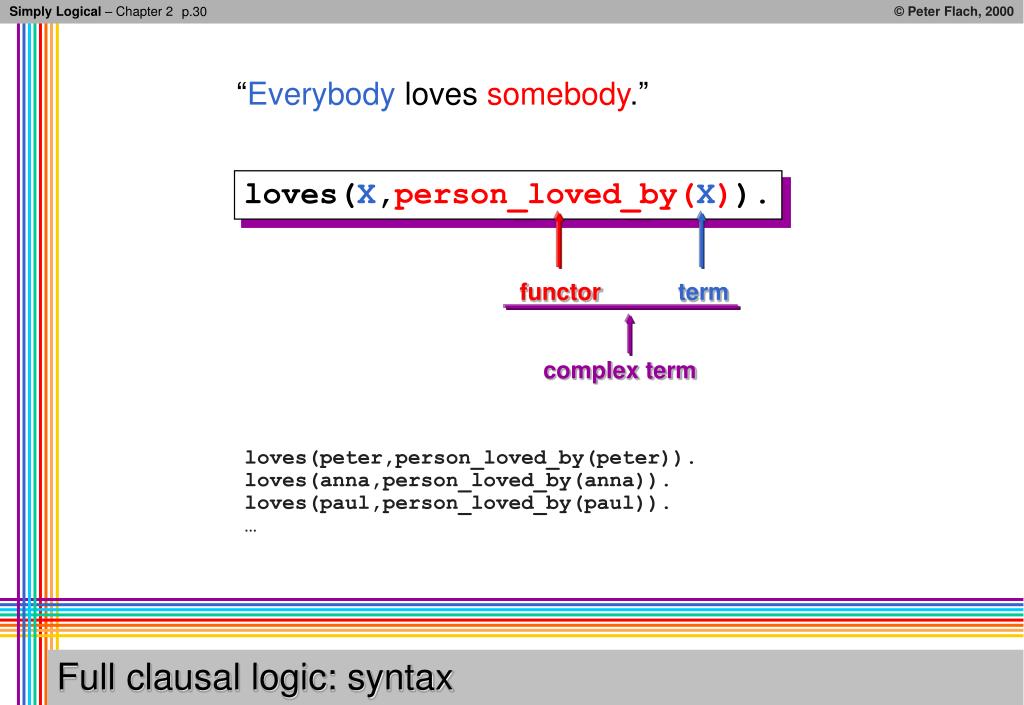 Simply Logical – Chapter 2 p.30

© Peter Flach, 2000

“Everybody loves somebody.”

loves(X,person_loved_by(X)).

functor

term

complex term

loves(peter,person_loved_by(peter)).
loves(anna,person_loved_by(anna)).
loves(paul,person_loved_by(paul)).
…

Full clausal logic: syntax